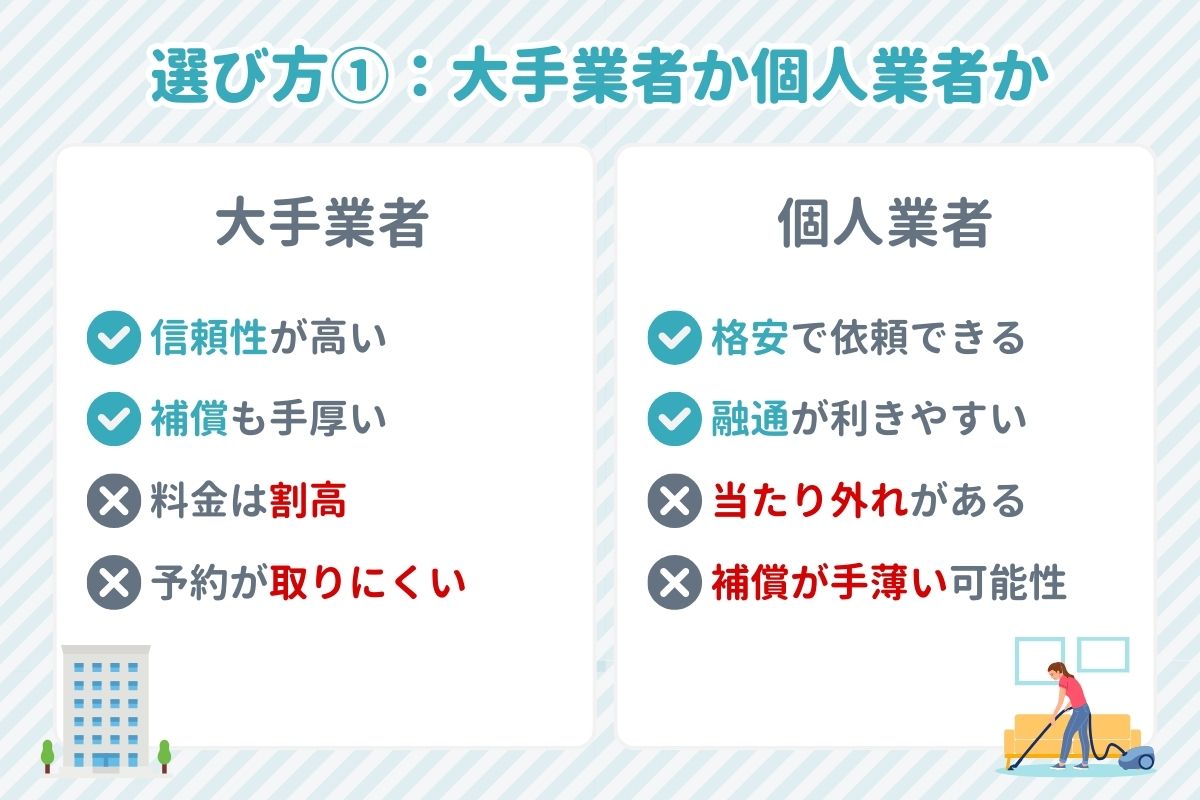 選び方①：大手業者か個人業者か

大手業者

信頼性が高い

補償も手厚い

料金は割高

予約が取りにくい

個人業者

格安で依頼できる

融通が利きやすい

当たり外れがある

補償が手薄い可能性